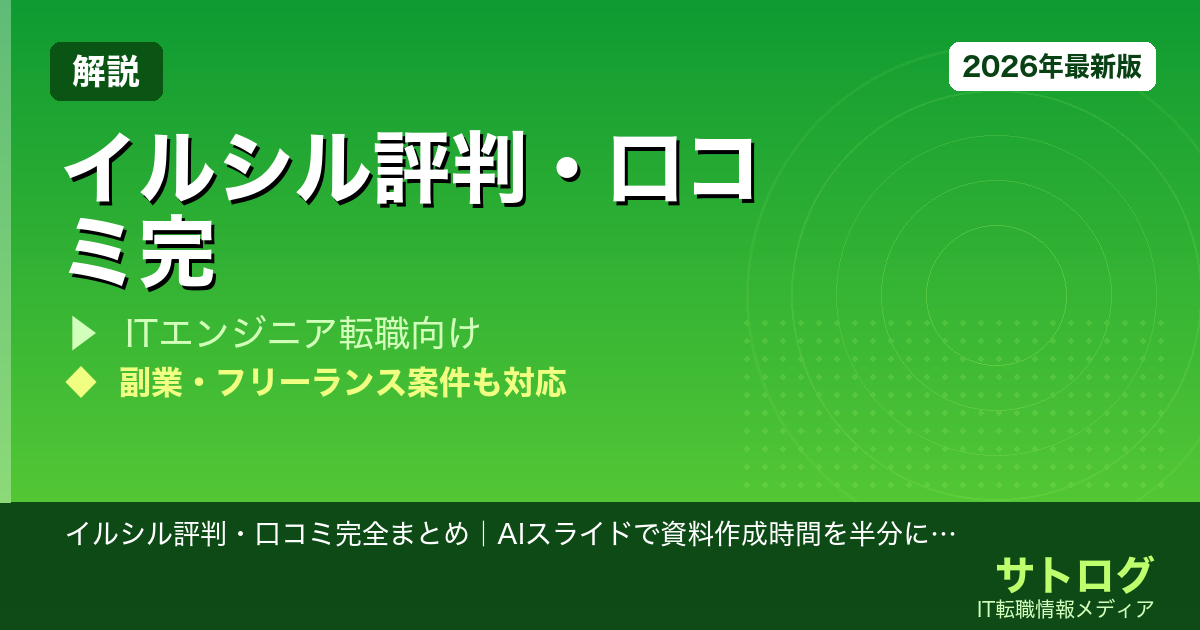 解説

2026年最新版

イルシル評判・口コミ完

▶ ITエンジニア転職向け

◆ 副業・フリーランス案件も対応

イルシル評判・口コミ完全まとめ｜AIスライドで資料作成時間を半分に…

サトログ
IT転職情報メディア